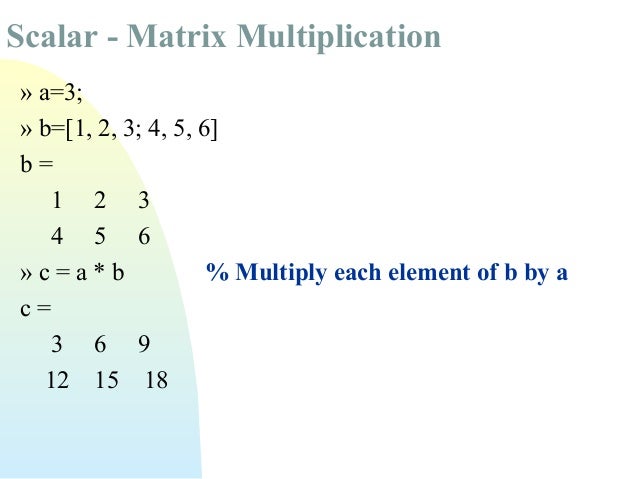 Scalar - Matrix Multiplication

» a=3;

» b=[1, 2, 3; 4, 5, 6]

b =

1 2 3

4 5 6

» c = a * b % Multiply each element of b by a

c =

3 6 9

12 15 18